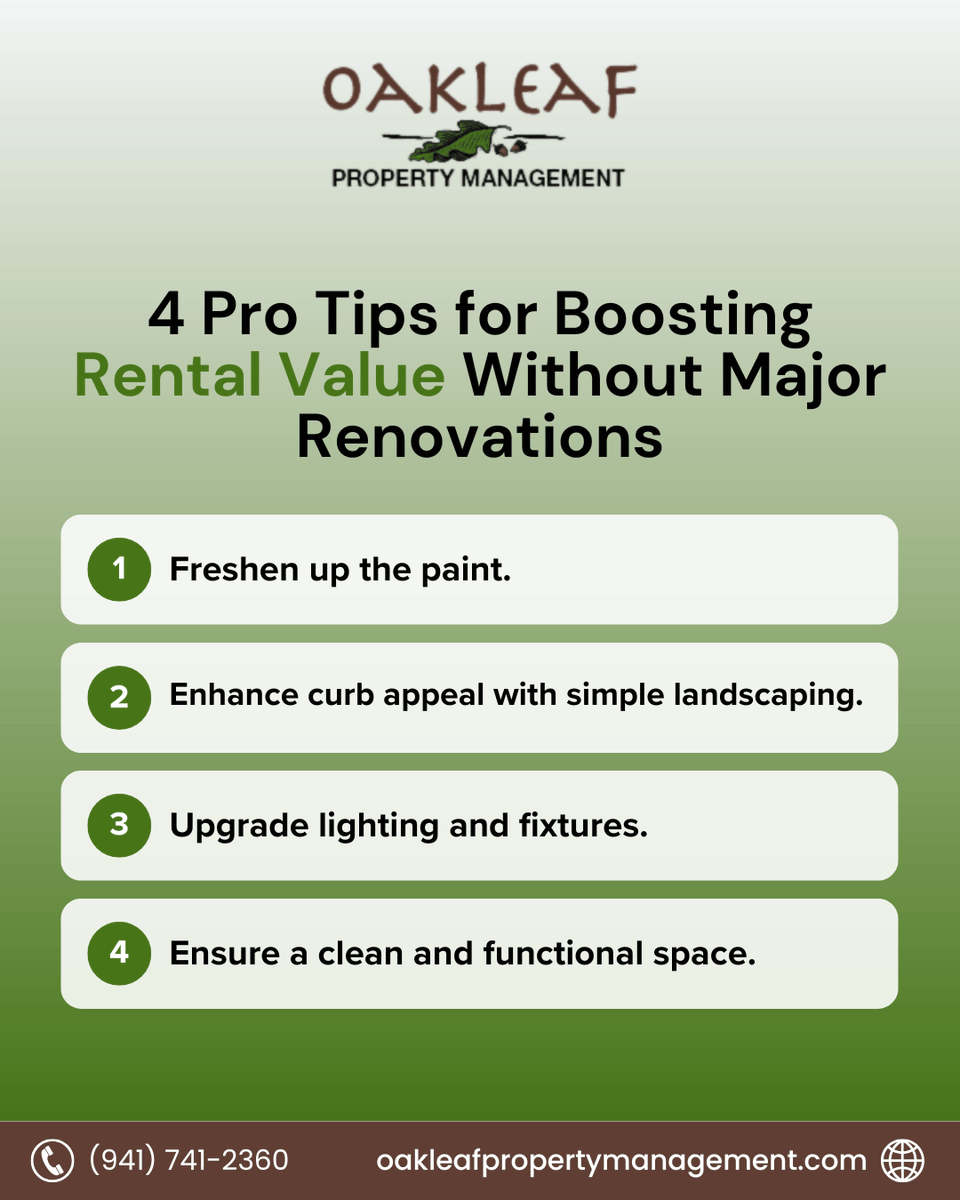 OAKLEAF
PROPERTY MANAGEMENT

4 Pro Tips for Boosting Rental Value Without Major Renovations

1 Freshen up the paint.

2 Enhance curb appeal with simple landscaping.

3 Upgrade lighting and fixtures.

4 Ensure a clean and functional space.

(941) 741-2360 oakleafpropertymanagement.com